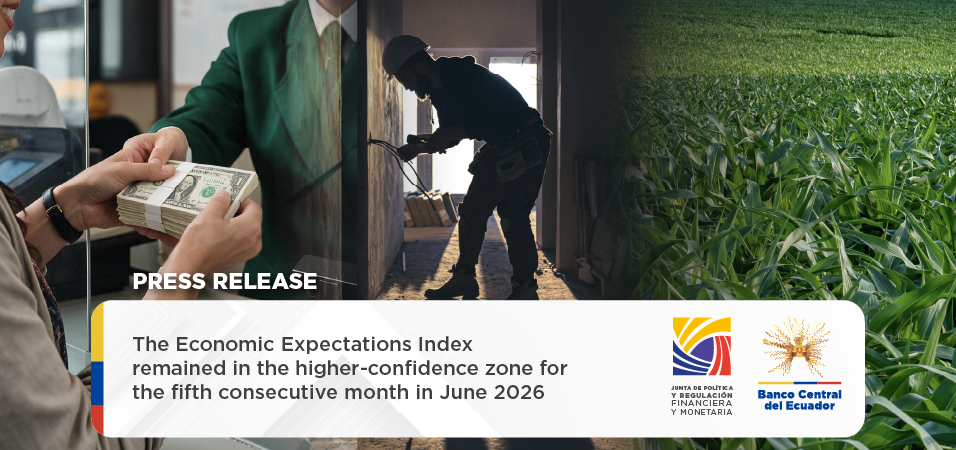 PRESS RELEASE

The Economic Expectations Index remained in the higher-confidence zone for the fifth consecutive month in June 2026

JUNTA DE POLÍTICA Y REGULACIÓN FINANCIERA Y MONETARIA

Banco Central del Ecuador